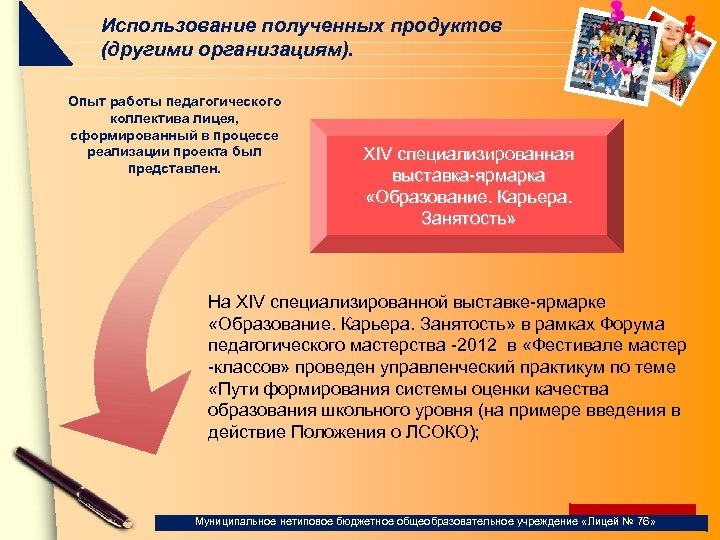 Использование полученных продуктов (другими организациям).

Опыт работы педагогического коллектива лицея, сформированный в процессе реализации проекта был представлен.

XIV специализированная выставка-ярмарка «Образование. Карьера. Занятость»

На XIV специализированной выставке-ярмарке «Образование. Карьера. Занятость» в рамках Форума педагогического мастерства -2012 в «Фестивале мастер -классов» проведен управленческий практикум по теме «Пути формирования системы оценки качества образования школьного уровня (на примере введения в действие Положения о ЛСОКО);

Муниципальное нетиповое бюджетное общеобразовательное учреждение «Лицей № 76»